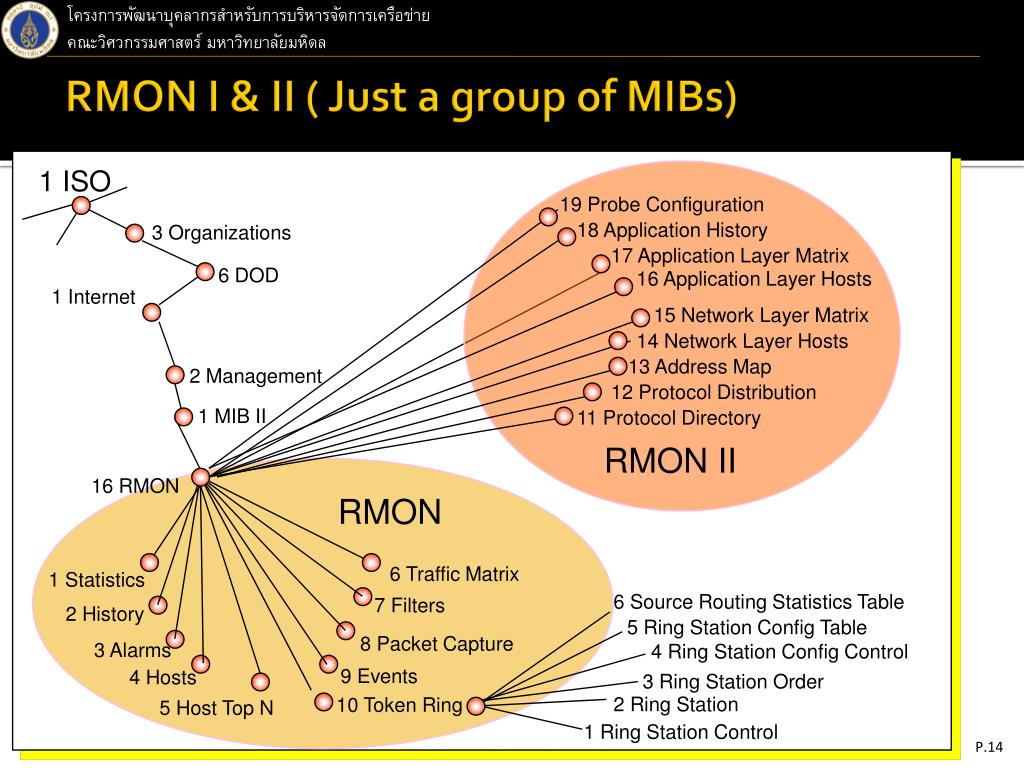 โครงการพัฒนาบุคลากรสำหรับการบริหารจัดการเครือข่าย
คณะวิศวกรรมศาสตร์ มหาวิทยาลัยมหิดล

RMON I & II ( Just a group of MIBs)

1 ISO
3 Organizations
6 DOD
1 Internet
2 Management
1 MIB II
16 RMON

19 Probe Configuration
18 Application History
17 Application Layer Matrix
16 Application Layer Hosts
15 Network Layer Matrix
14 Network Layer Hosts
13 Address Map
12 Protocol Distribution
11 Protocol Directory
RMON II

RMON
1 Statistics
2 History
3 Alarms
4 Hosts
5 Host Top N
6 Traffic Matrix
7 Filters
8 Packet Capture
9 Events
10 Token Ring

6 Source Routing Statistics Table
5 Ring Station Config Table
4 Ring Station Config Control
3 Ring Station Order
2 Ring Station
1 Ring Station Control

P.14